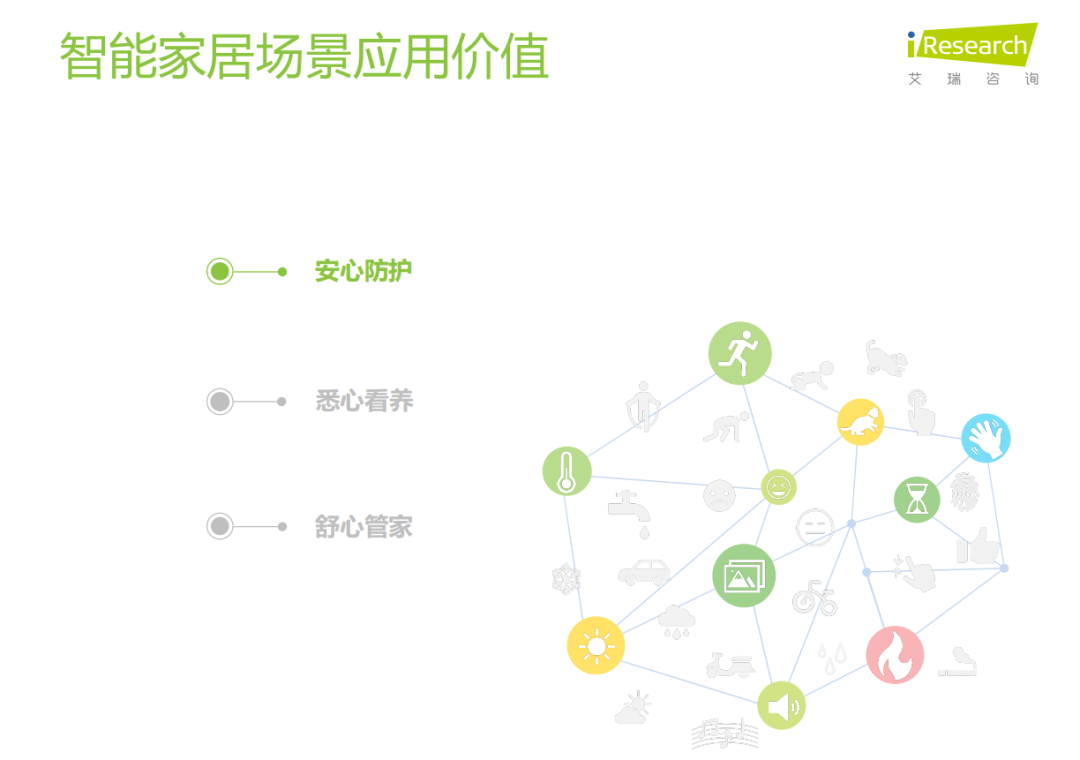 智能家居场景应用价值

iResearch
艾 瑞 咨 询

安心防护

悉心看养

舒心管家